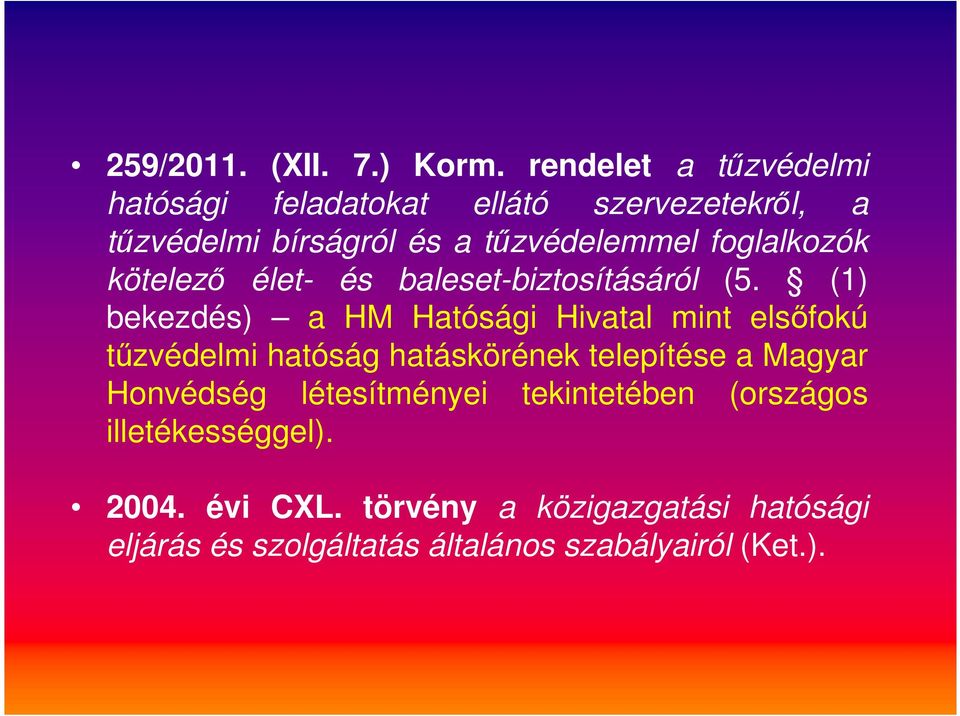 • 259/2011. (XII. 7.) Korm. rendelet a tűzvédelmi hatósági feladatokat ellátó szervezetekről, a tűzvédelmi bírságról és a tűzvédelemmel foglalkozók kötelező élet- és baleset-biztosításáról (5. § (1) bekezdés) – a HM Hatósági Hivatal mint elsőfokú tűzvédelmi hatóság hatáskörének telepítése a Magyar Honvédség létesítményei tekintetében (országos illetékességgel).

• 2004. évi CXL. törvény a közigazgatási hatósági eljárás és szolgáltatás általános szabályairól (Ket.).